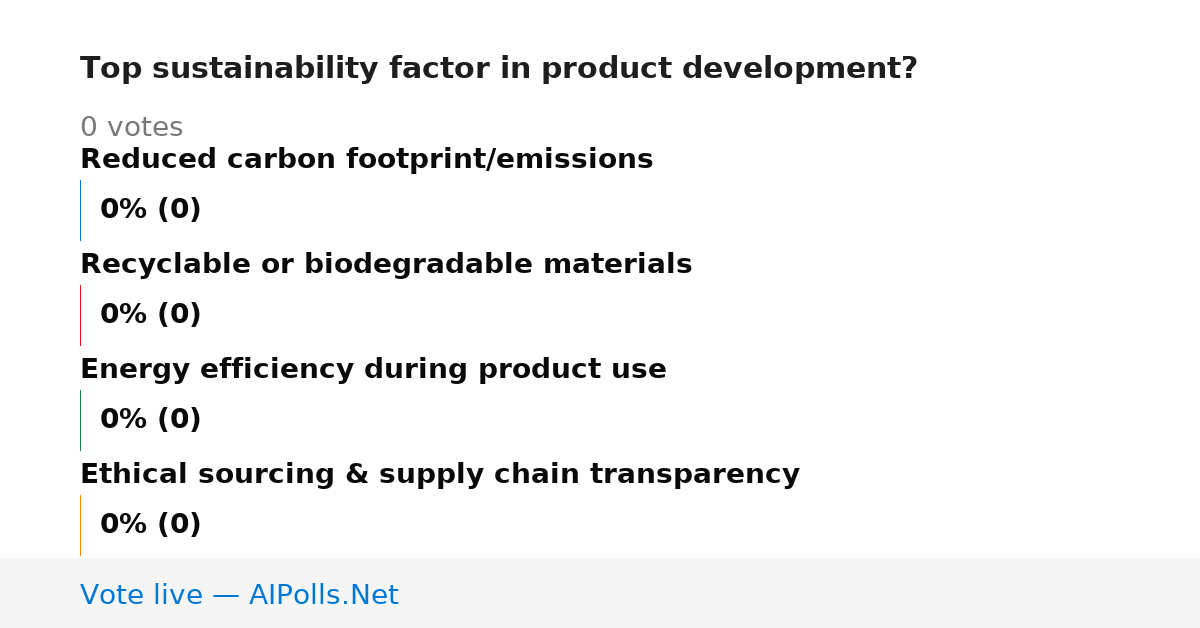 Top sustainability factor in product development?

0 votes

Reduced carbon footprint/emissions

0% (0)

Recyclable or biodegradable materials

0% (0)

Energy efficiency during product use

0% (0)

Ethical sourcing & supply chain transparency

0% (0)

Vote live — AIPolls.Net